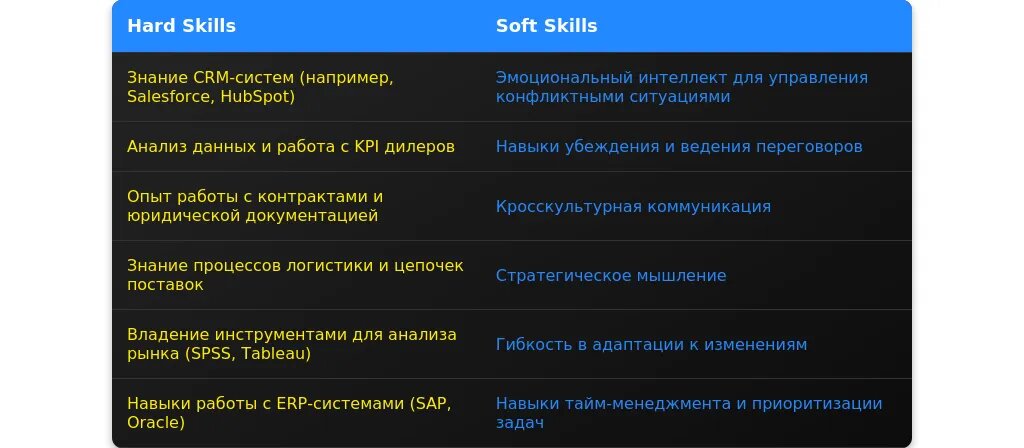 | Hard Skills | Soft Skills |
|---|---|
| Знание CRM-систем (например, Salesforce, HubSpot) | Эмоциональный интеллект для управления конфликтными ситуациями |
| Анализ данных и работа с KPI дилеров | Навыки убеждения и ведения переговоров |
| Опыт работы с контрактами и юридической документацией | Кросскультурная коммуникация |
| Знание процессов логистики и цепочек поставок | Стратегическое мышление |
| Владение инструментами для анализа рынка (SPSS, Tableau) | Гибкость в адаптации к изменениям |
| Навыки работы с ERP-системами (SAP, Oracle) | Навыки тайм-менеджмента и приоритизации задач |